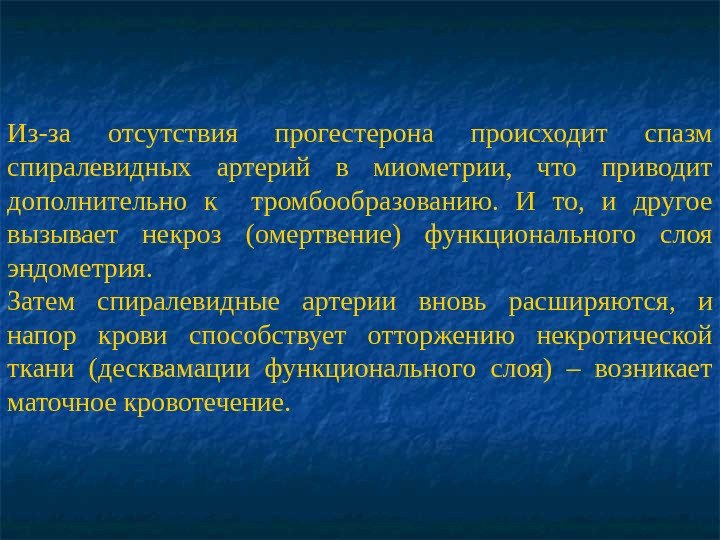 Из-за отсутствия прогестерона происходит спазм спиралевидных артерий в миометрии, что приводит дополнительно к тромбообразованию. И то, и другое вызывает некроз (омертвение) функционального слоя эндометрия.
Затем спиралевидные артерии вновь расширяются, и напор крови способствует отторжению некротической ткани (десквамации функционального слоя) – возникает маточное кровотечение.